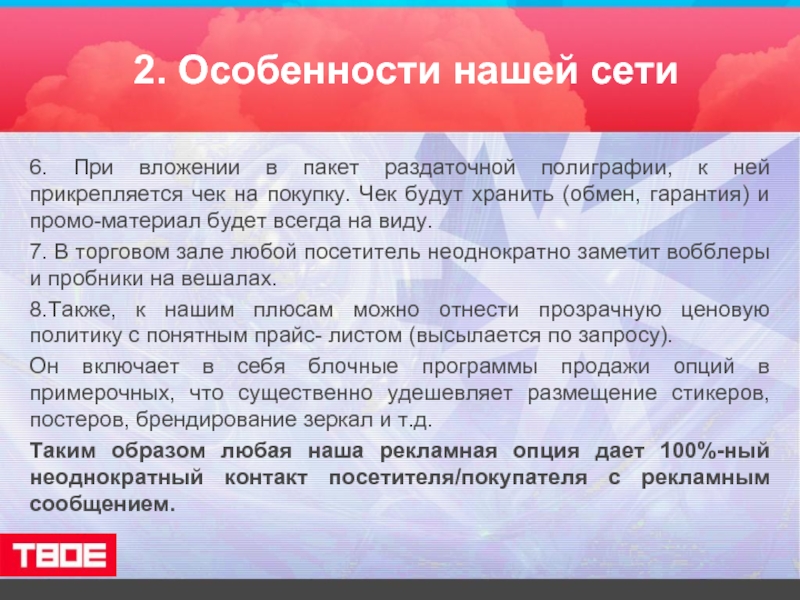 2. Особенности нашей сети

6. При вложении в пакет раздаточной полиграфии, к ней прикрепляется чек на покупку. Чек будут хранить (обмен, гарантия) и промо-материал будет всегда на виду.

7. В торговом зале любой посетитель неоднократно заметит вобблеры и пробники на вешалах.

8.Также, к нашим плюсам можно отнести прозрачную ценовую политику с понятным прайс- листом (высылается по запросу).

Он включает в себя блочные программы продажи опций в примерочных, что существенно удешевляет размещение стикеров, постеров, брендирование зеркал и т.д.

Таким образом любая наша рекламная опция дает 100%-ный неоднократный контакт посетителя/покупателя с рекламным сообщением.

ТВОЕ